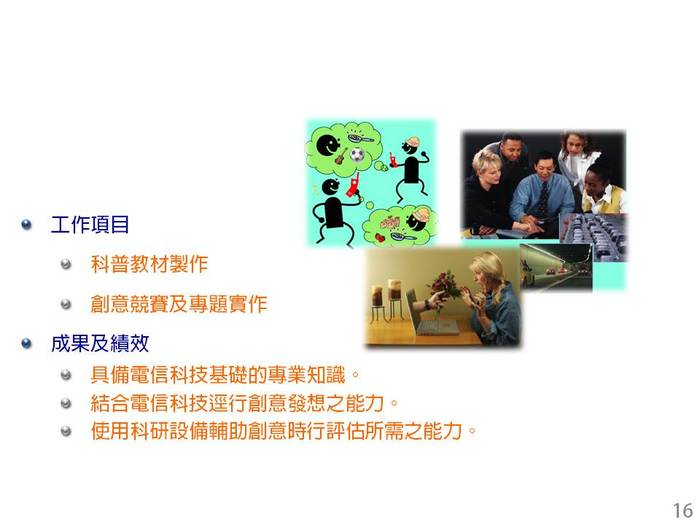 工作項目

科普教材製作

創意競賽及專題實作

成果及績效

具備電信科技基礎的專業知識。

結合電信科技逕行創意發想之能力。

使用科研設備輔助創意時行評估所需之能力。

16